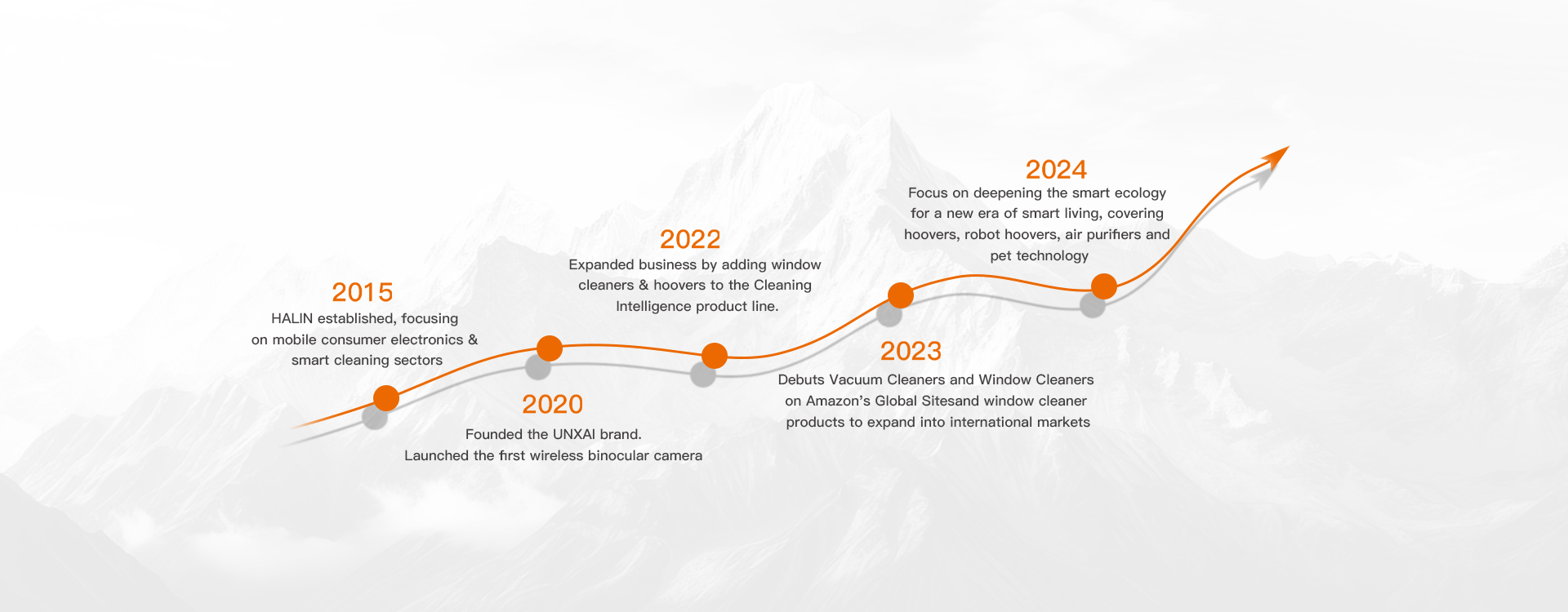 2015
HALIN established, focusing on mobile consumer electronics & smart cleaning sectors

2020
Founded the UNXAI brand.
Launched the first wireless binocular camera

2022
Expanded business by adding window cleaners & hoovers to the Cleaning Intelligence product line.

2023
Debuts Vacuum Cleaners and Window Cleaners on Amazon's Global Sitesand window cleaner products to expand into international markets

2024
Focus on deepening the smart ecology for a new era of smart living, covering hoovers, robot hoovers, air purifiers and pet technology